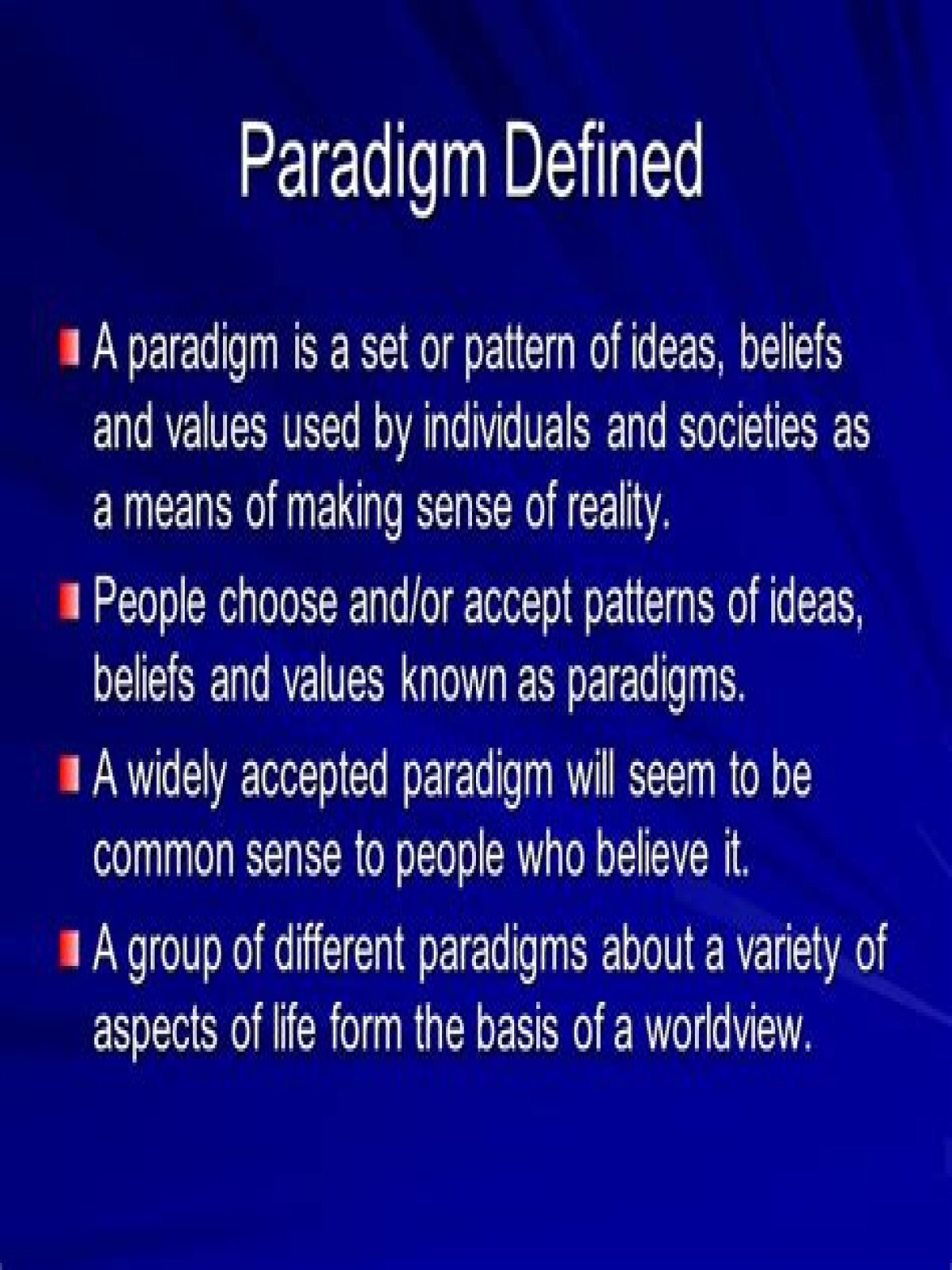 Paradigm Defined

A paradigm is a set or pattern of ideas, beliefs and values used by individuals and societies as a means of making sense of reality.

People choose and/or accept patterns of ideas, beliefs and values known as paradigms.

A widely accepted paradigm will seem to be common sense to people who believe it.

A group of different paradigms about a variety of aspects of life form the basis of a worldview.